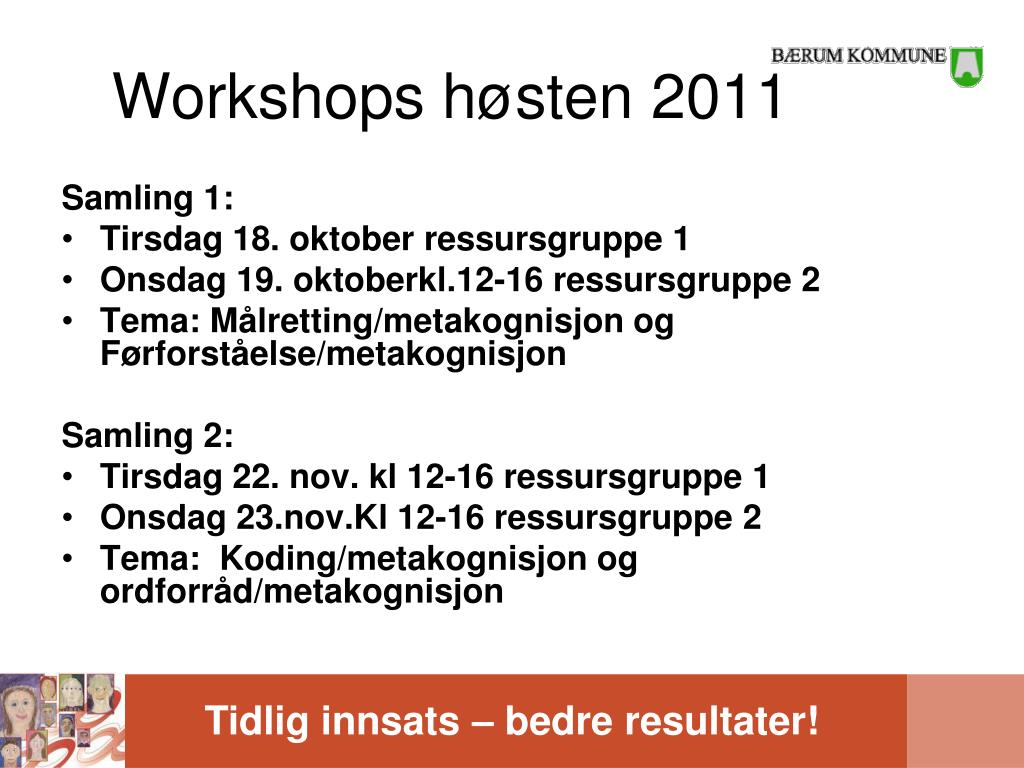 BÆRUM KOMMUNE

Workshops høsten 2011

Samling 1:
• Tirsdag 18. oktober ressursgruppe 1
• Onsdag 19. oktoberkl.12-16 ressursgruppe 2
• Tema: Målretting/metakognisjon og Førforståelse/metakognisjon

Samling 2:
• Tirsdag 22. nov. kl 12-16 ressursgruppe 1
• Onsdag 23.nov.Kl 12-16 ressursgruppe 2
• Tema: Koding/metakognisjon og ordforråd/metakognisjon

Tidlig innsats – bedre resultater!